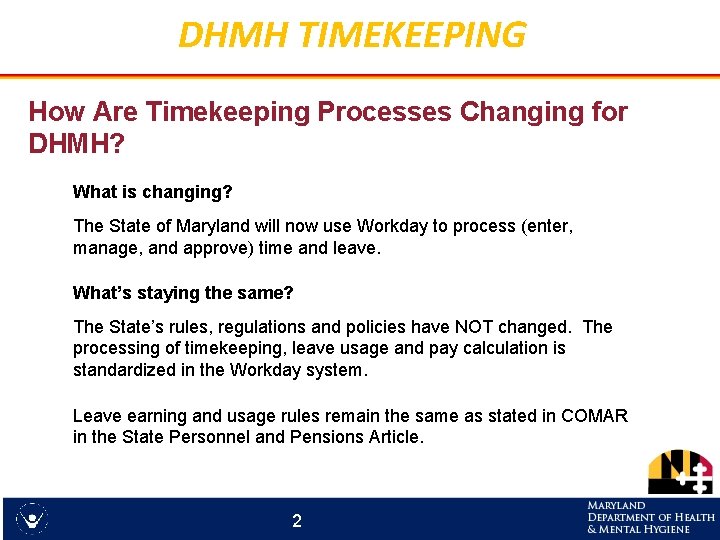 DHMH TIMEKEEPING

How Are Timekeeping Processes Changing for DHMH?

What is changing?

The State of Maryland will now use Workday to process (enter, manage, and approve) time and leave.

What's staying the same?

The State's rules, regulations and policies have NOT changed. The processing of timekeeping, leave usage and pay calculation is standardized in the Workday system.

Leave earning and usage rules remain the same as stated in COMAR in the State Personnel and Pensions Article.

2

MARYLAND
DEPARTMENT OF HEALTH
& MENTAL HYGIENE